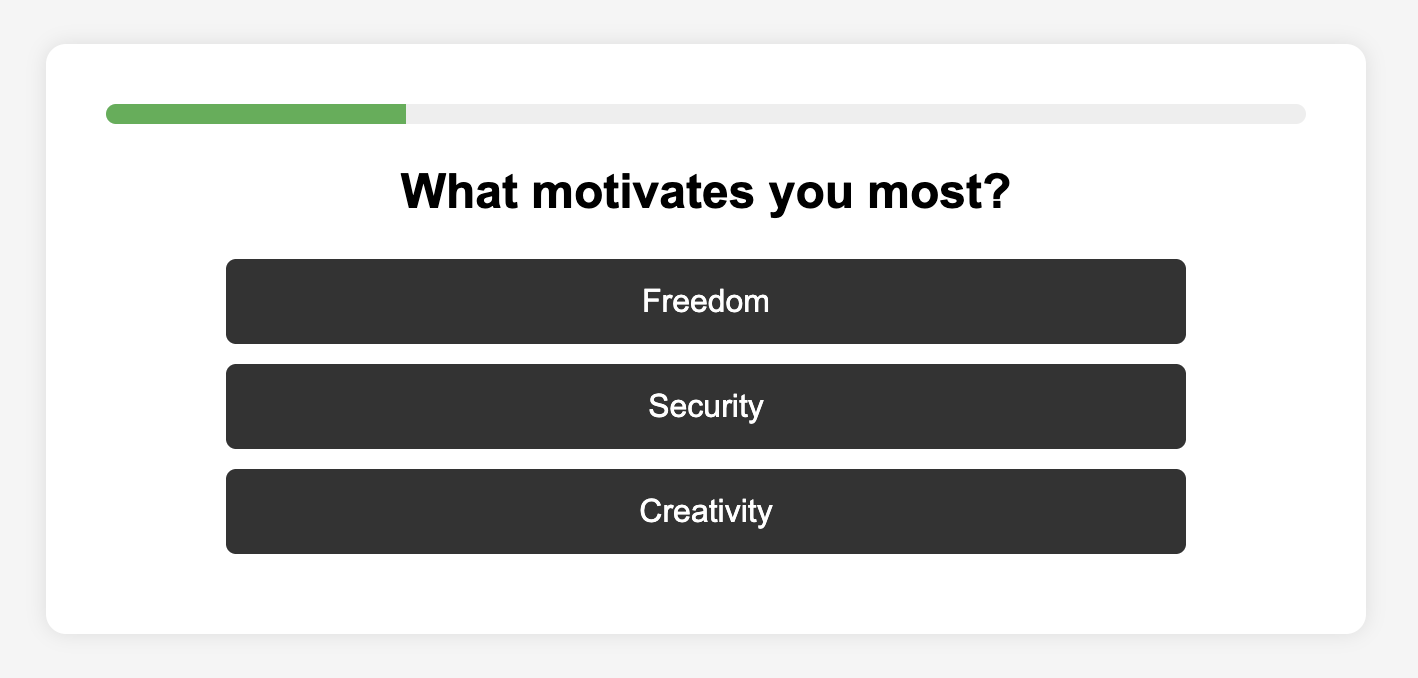 What motivates you most?

Freedom

Security

Creativity